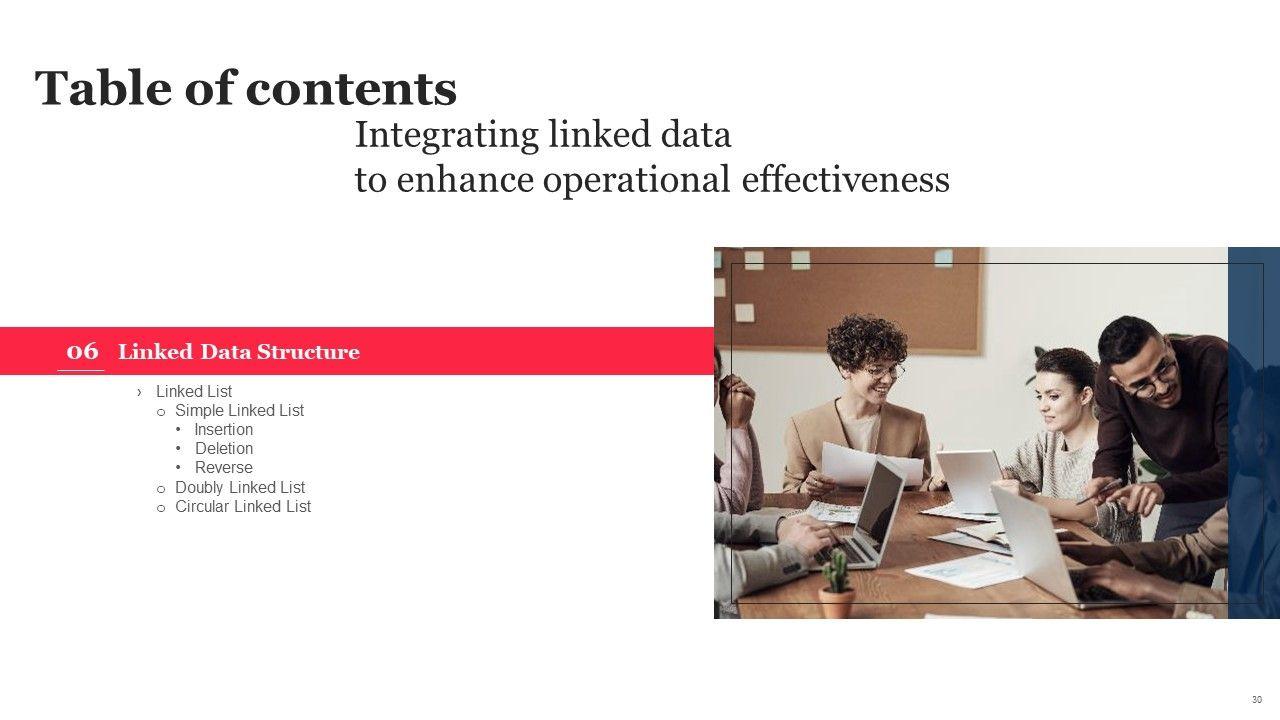 Table of contents

Integrating linked data to enhance operational effectiveness

06 Linked Data Structure

› Linked List
o Simple Linked List
• Insertion
• Deletion
• Reverse
o Doubly Linked List
o Circular Linked List

30